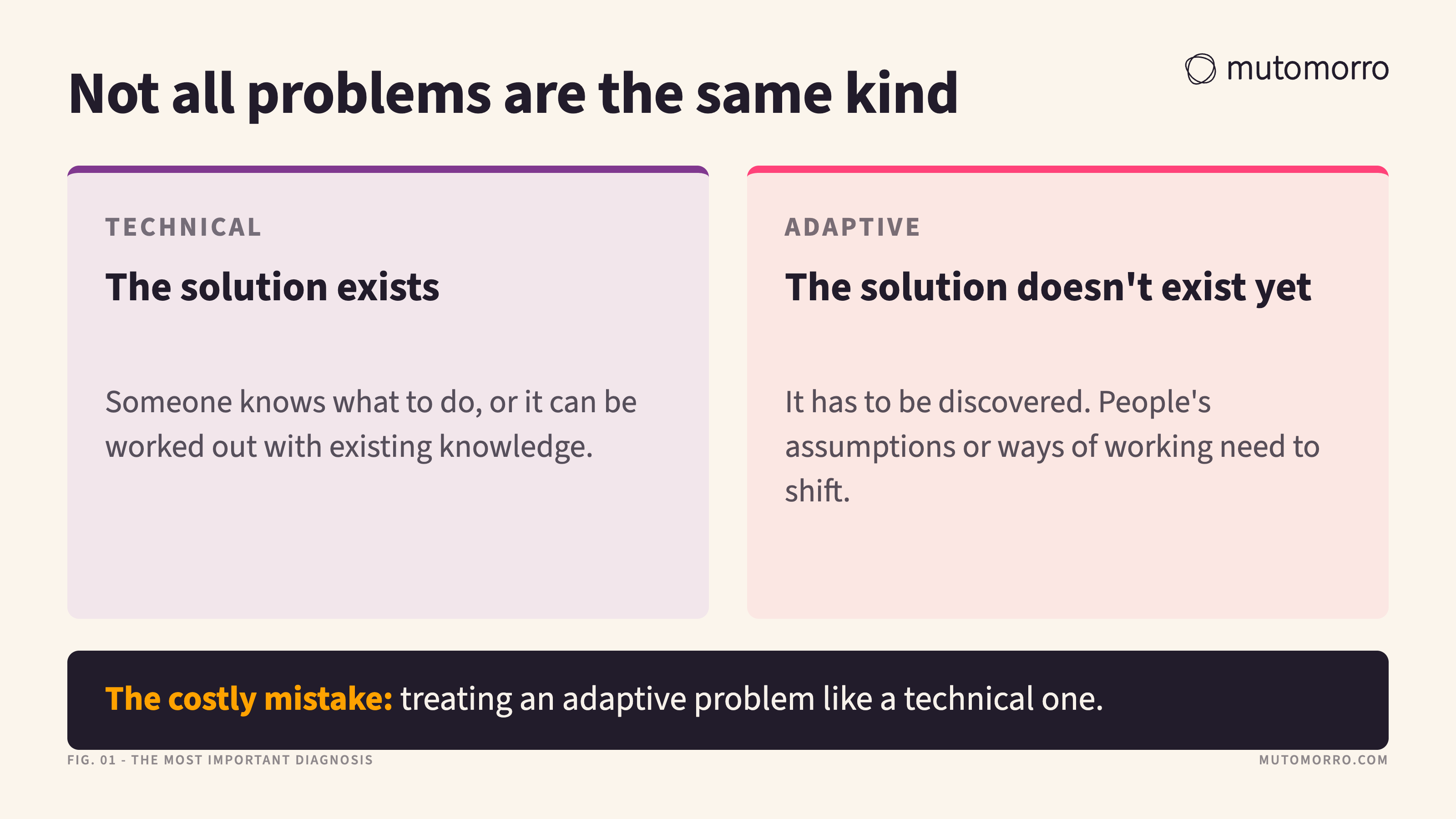 Not all problems are the same kind

mutomorro

TECHNICAL

The solution exists

Someone knows what to do, or it can be worked out with existing knowledge.

ADAPTIVE

The solution doesn't exist yet

It has to be discovered. People's assumptions or ways of working need to shift.

The costly mistake: treating an adaptive problem like a technical one.

FIG. 01 - THE MOST IMPORTANT DIAGNOSIS

MUTOMORRO.COM